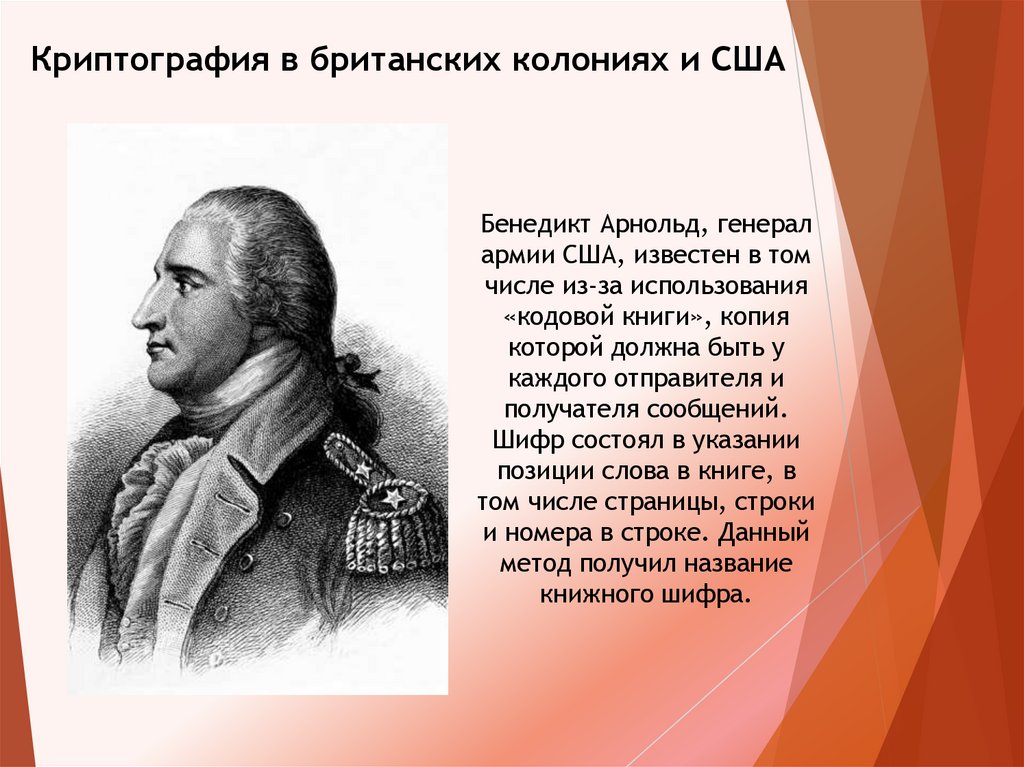 Криптография в британских колониях и США

Бенедикт Арнольд, генерал армии США, известен в том числе из-за использования «кодовой книги», копия которой должна быть у каждого отправителя и получателя сообщений. Шифр состоял в указании позиции слова в книге, в том числе страницы, строки и номера в строке. Данный метод получил название книжного шифра.